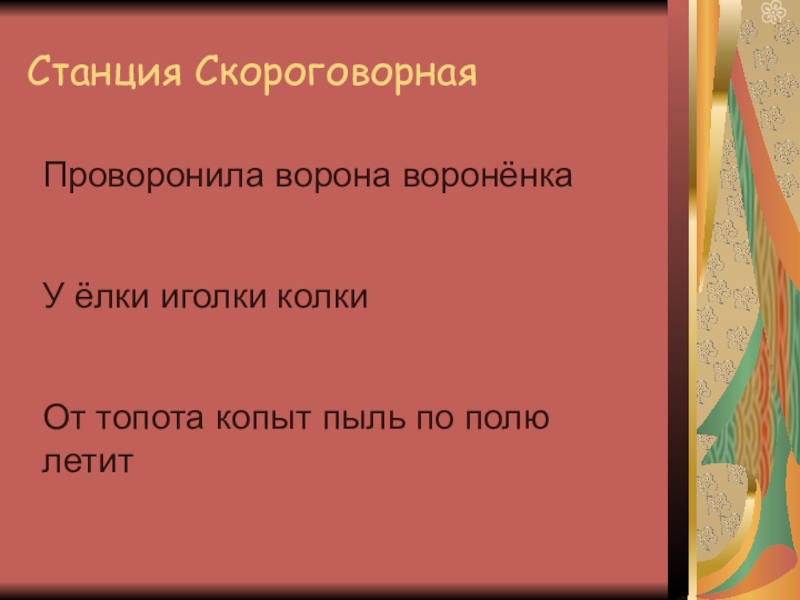 Станция Скороговорная

Проворонила ворона воронёнка

У ёлки иголки колки

От топота копыт пыль по полю летит